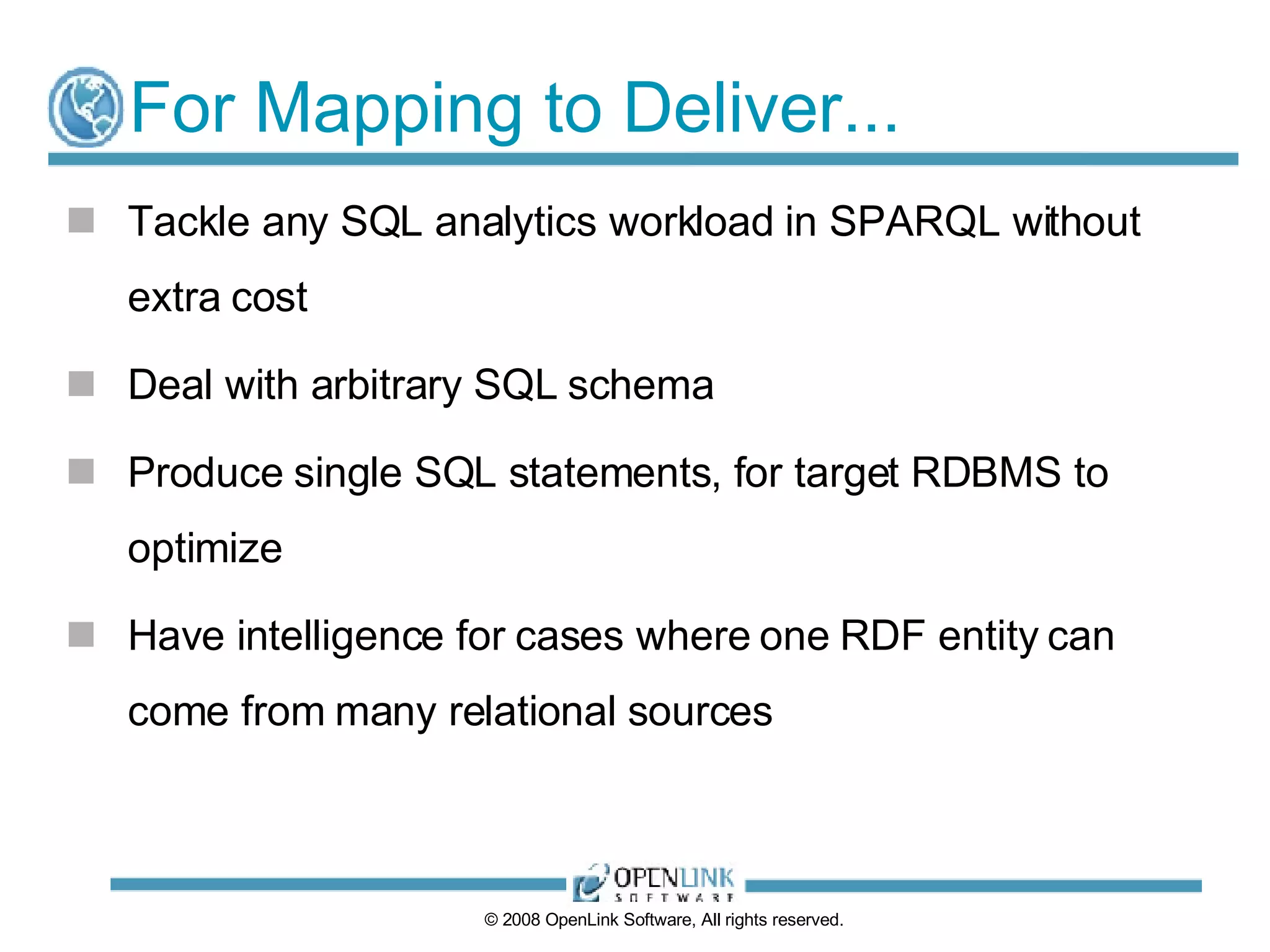 For Mapping to Deliver...

Tackle any SQL analytics workload in SPARQL without extra cost

Deal with arbitrary SQL schema

Produce single SQL statements, for target RDBMS to optimize

Have intelligence for cases where one RDF entity can come from many relational sources

OPENLINK SOFTWARE

© 2008 OpenLink Software, All rights reserved.